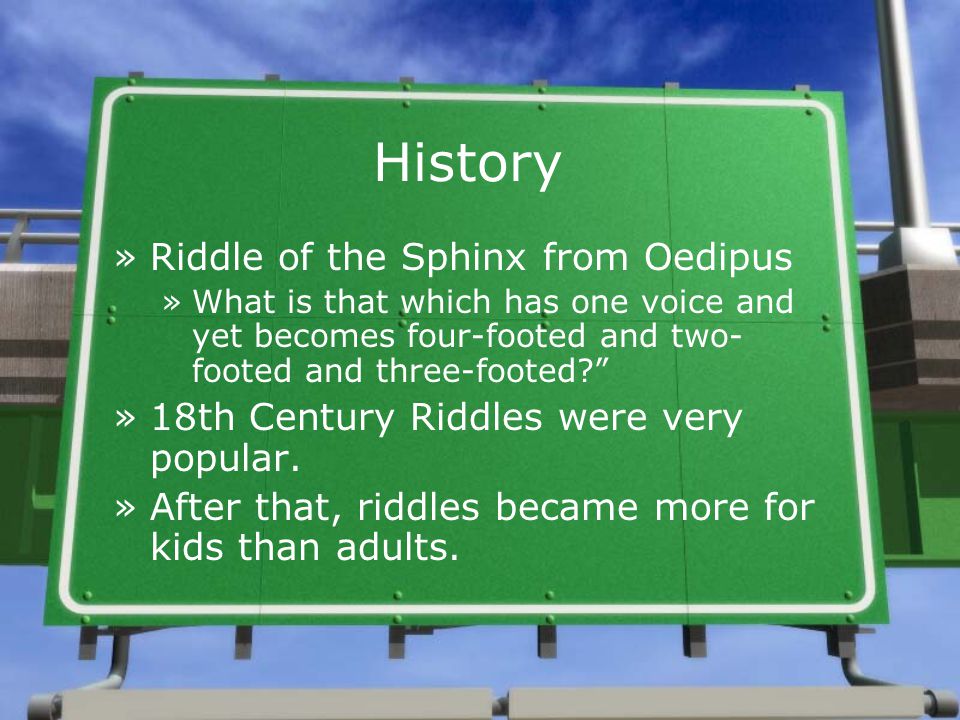 History

» Riddle of the Sphinx from Oedipus

» What is that which has one voice and yet becomes four-footed and two-footed and three-footed?”

» 18th Century Riddles were very popular.

» After that, riddles became more for kids than adults.